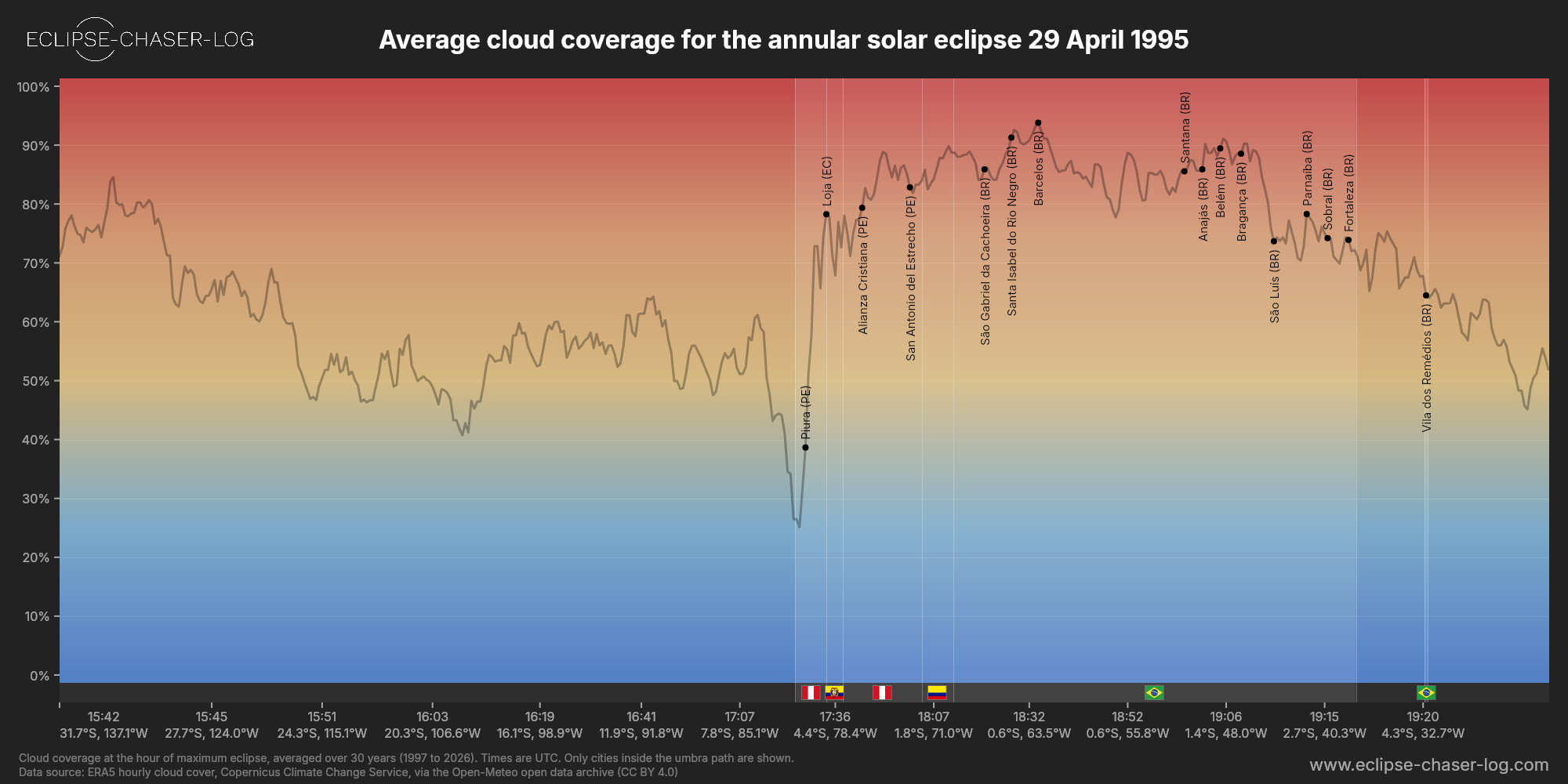 ECLIPSE-CHASER-LOG

Average cloud coverage for the annular solar eclipse 29 April 1995

100%
90%
80%
70%
60%
50%
40%
30%
20%
10%
0%

Piura (PE)
Loja (EC)
Alianza Cristiana (PE)
San Antonio del Estrecho (PE)
São Gabriel da Cachoeira (BR)
Santa Isabel do Rio Negro (BR)
Barcelos (BR)
Santana (BR)
Anajás (BR)
Belém (BR)
Bragança (BR)
São Luís (BR)
Parnaíba (BR)
Sobral (BR)
Fortaleza (BR)
Vila dos Remédios (BR)

15:42
31.7°S, 137.1°W
15:45
27.7°S, 124.0°W
15:51
24.3°S, 115.1°W
16:03
20.3°S, 106.6°W
16:19
16.1°S, 98.9°W
16:41
11.9°S, 91.8°W
17:07
7.8°S, 85.1°W
17:36
4.4°S, 78.4°W
18:07
1.8°S, 71.0°W
18:32
0.6°S, 63.5°W
18:52
0.6°S, 55.8°W
19:06
1.4°S, 48.0°W
19:15
2.7°S, 40.3°W
19:20
4.3°S, 32.7°W

Cloud coverage at the hour of maximum eclipse, averaged over 30 years (1997 to 2026). Times are UTC. Only cities inside the umbra path are shown.
Data source: ERA5 hourly cloud cover, Copernicus Climate Change Service, via the Open-Meteo open data archive (CC BY 4.0)

www.eclipse-chaser-log.com